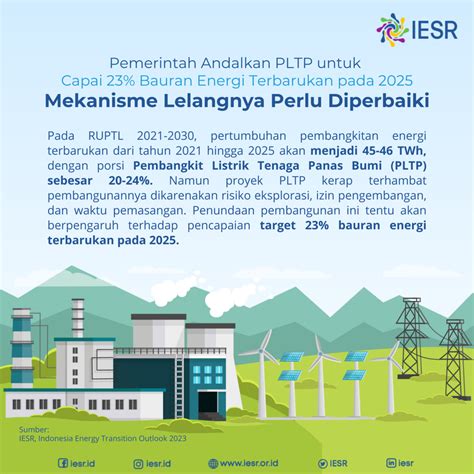 IESR

Pemerintah Andalkan PLTP untuk
Capai 23% Bauran Energi Terbarukan pada 2025
Mekanisme Lelangnya Perlu Diperbaiki

Pada RUPTL 2021-2030, pertumbuhan pembangkitan energi terbarukan dari tahun 2021 hingga 2025 akan menjadi 45-46 TWh, dengan porsi Pembangkit Listrik Tenaga Panas Bumi (PLTP) sebesar 20-24%. Namun proyek PLTP kerap terhambat pembangunannya dikarenakan risiko eksplorasi, izin pengembangan, dan waktu pemasangan. Penundaan pembangunan ini tentu akan berpengaruh terhadap pencapaian target 23% bauran energi terbarukan pada 2025.

Sumber:
IESR, Indonesia Energy Transition Outlook 2023

iesr.id iesr.id www.iesr.or.id IESR iesr